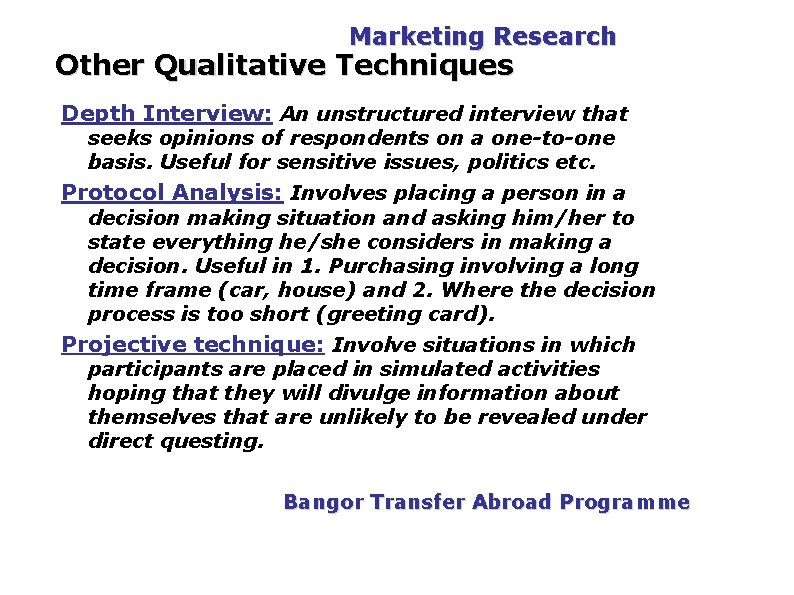 Marketing Research

Other Qualitative Techniques

Depth Interview: An unstructured interview that seeks opinions of respondents on a one-to-one basis. Useful for sensitive issues, politics etc.

Protocol Analysis: Involves placing a person in a decision making situation and asking him/her to state everything he/she considers in making a decision. Useful in 1. Purchasing involving a long time frame (car, house) and 2. Where the decision process is too short (greeting card).

Projective technique: Involve situations in which participants are placed in simulated activities hoping that they will divulge information about themselves that are unlikely to be revealed under direct questing.

Bangor Transfer Abroad Programme